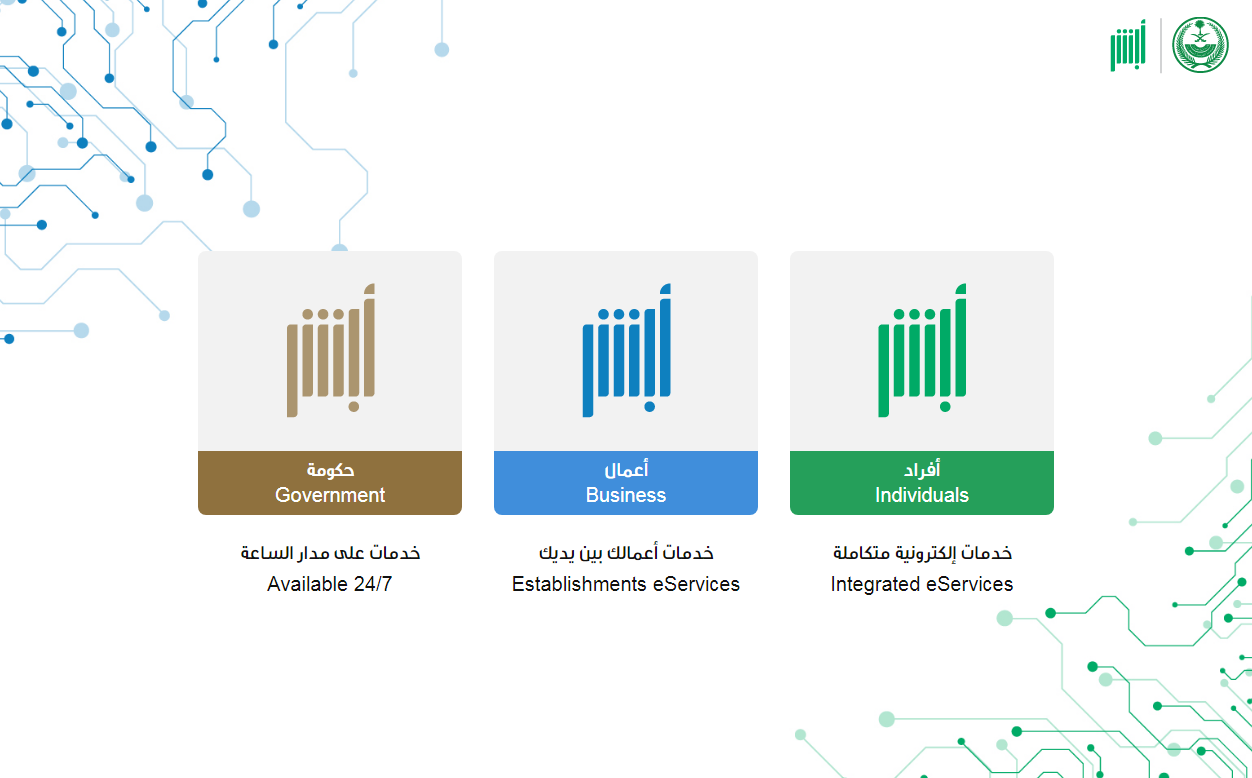 أبشر

أبشر
أفراد
Individuals
خدمات إلكترونية متكاملة
Integrated eServices

أبشر
أعمال
Business
خدمات أعمالك بين يديك
Establishments eServices

أبشر
حكومة
Government
خدمات على مدار الساعة
Available 24/7